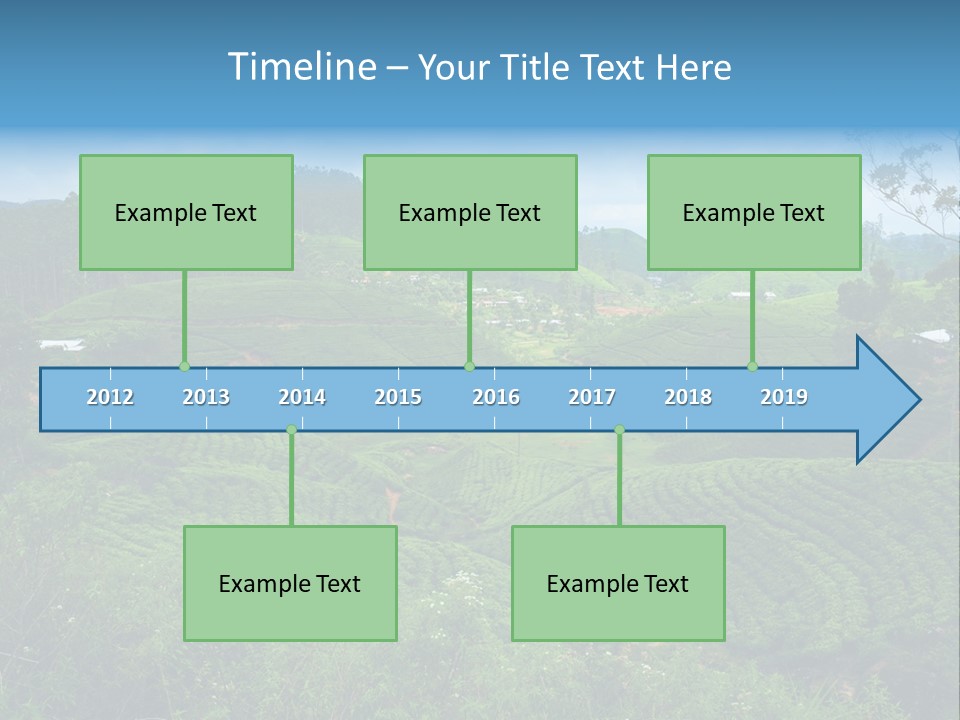 Timeline – Your Title Text Here

Example Text

Example Text

Example Text

2012 2013 2014 2015 2016 2017 2018 2019

Example Text

Example Text